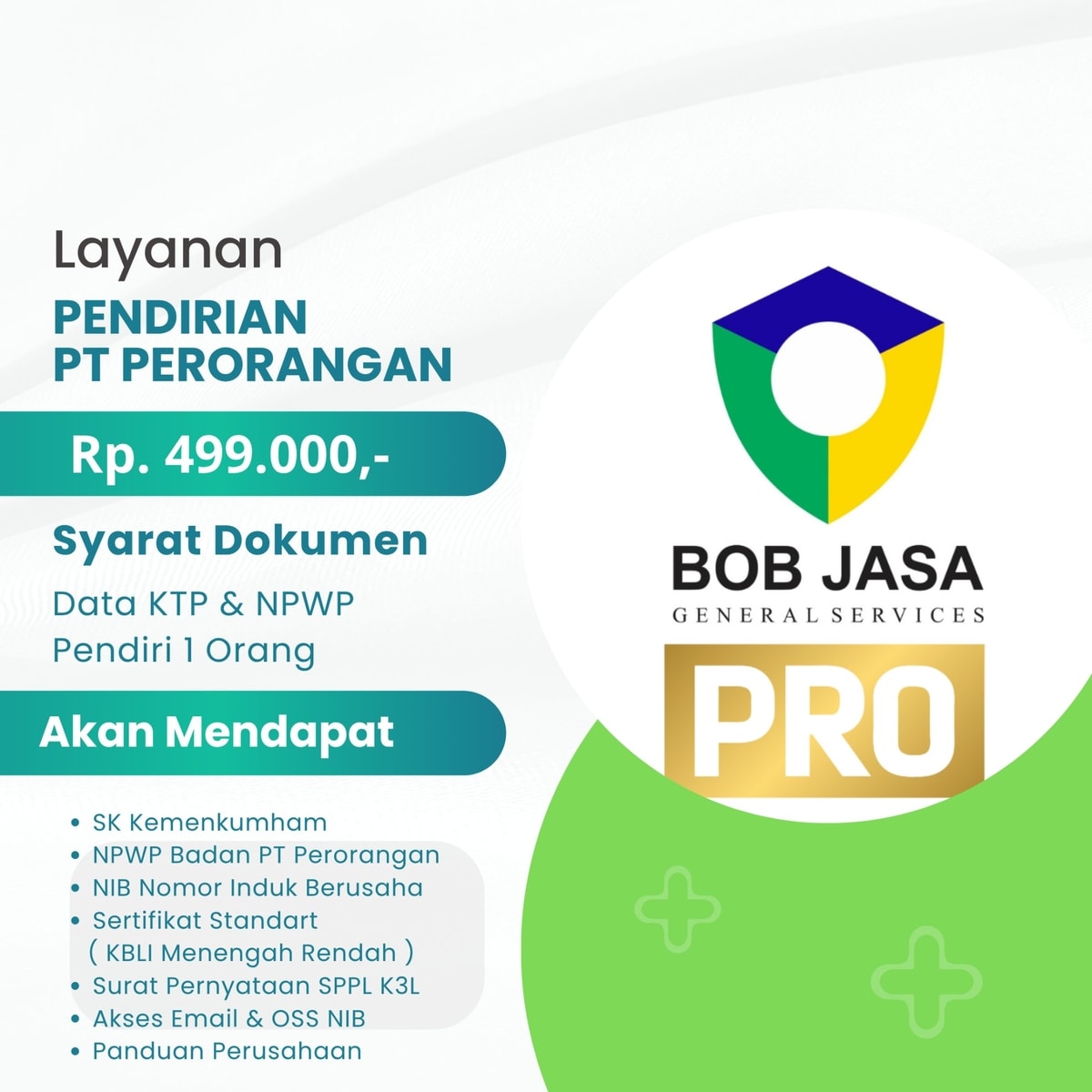 Layanan
PENDIRIAN
PT PERORANGAN

Rp. 499.000,-

Syarat Dokumen

Data KTP & NPWP
Pendiri 1 Orang

Akan Mendapat

• SK Kemenkumham
• NPWP Badan PT Perorangan
• NIB Nomor Induk Berusaha
• Sertifikat Standart ( KBLI Menengah Rendah )
• Surat Pernyataan SPPL K3L
• Akses Email & OSS NIB
• Panduan Perusahaan

BOB JASA
GENERAL SERVICES
PRO